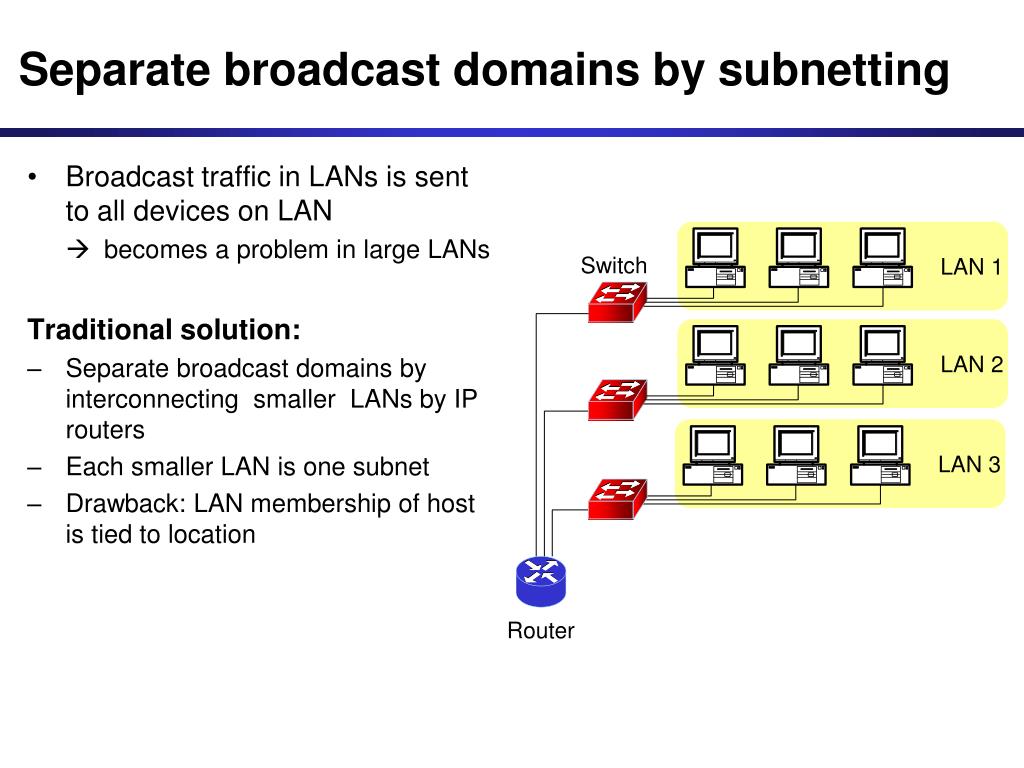 Separate broadcast domains by subnetting

• Broadcast traffic in LANs is sent to all devices on LAN
→ becomes a problem in large LANs

Traditional solution:
– Separate broadcast domains by interconnecting smaller LANs by IP routers
– Each smaller LAN is one subnet
– Drawback: LAN membership of host is tied to location

Switch

LAN 1

LAN 2

LAN 3

Router